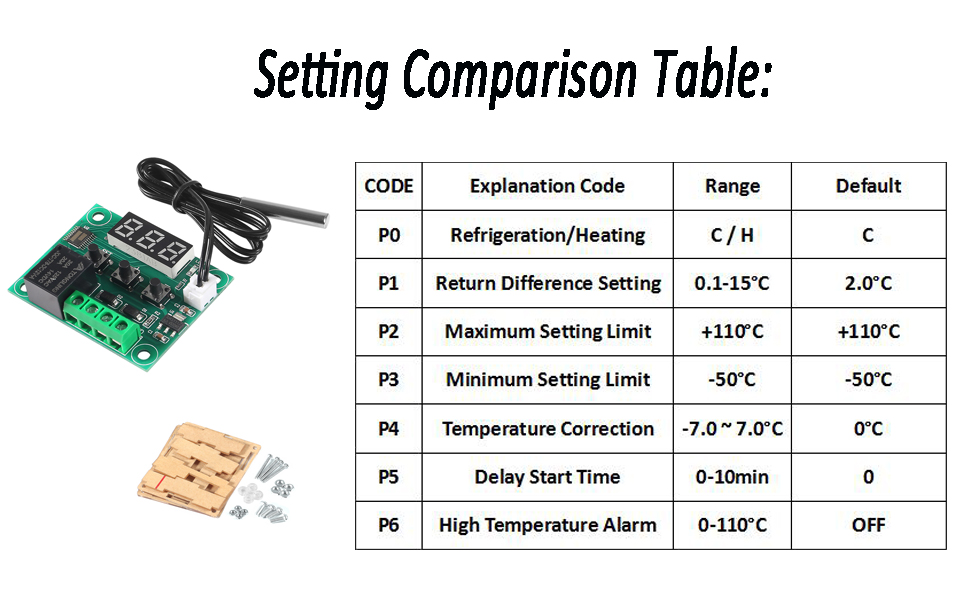 Setting Comparison Table:

| CODE | Explanation Code | Range | Default |
|---|---|---|---|
| P0 | Refrigeration/Heating | C / H | C |
| P1 | Return Difference Setting | 0.1-15°C | 2.0°C |
| P2 | Maximum Setting Limit | +110°C | +110°C |
| P3 | Minimum Setting Limit | -50°C | -50°C |
| P4 | Temperature Correction | -7.0 ~ 7.0°C | 0°C |
| P5 | Delay Start Time | 0-10min | 0 |
| P6 | High Temperature Alarm | 0-110°C | OFF |